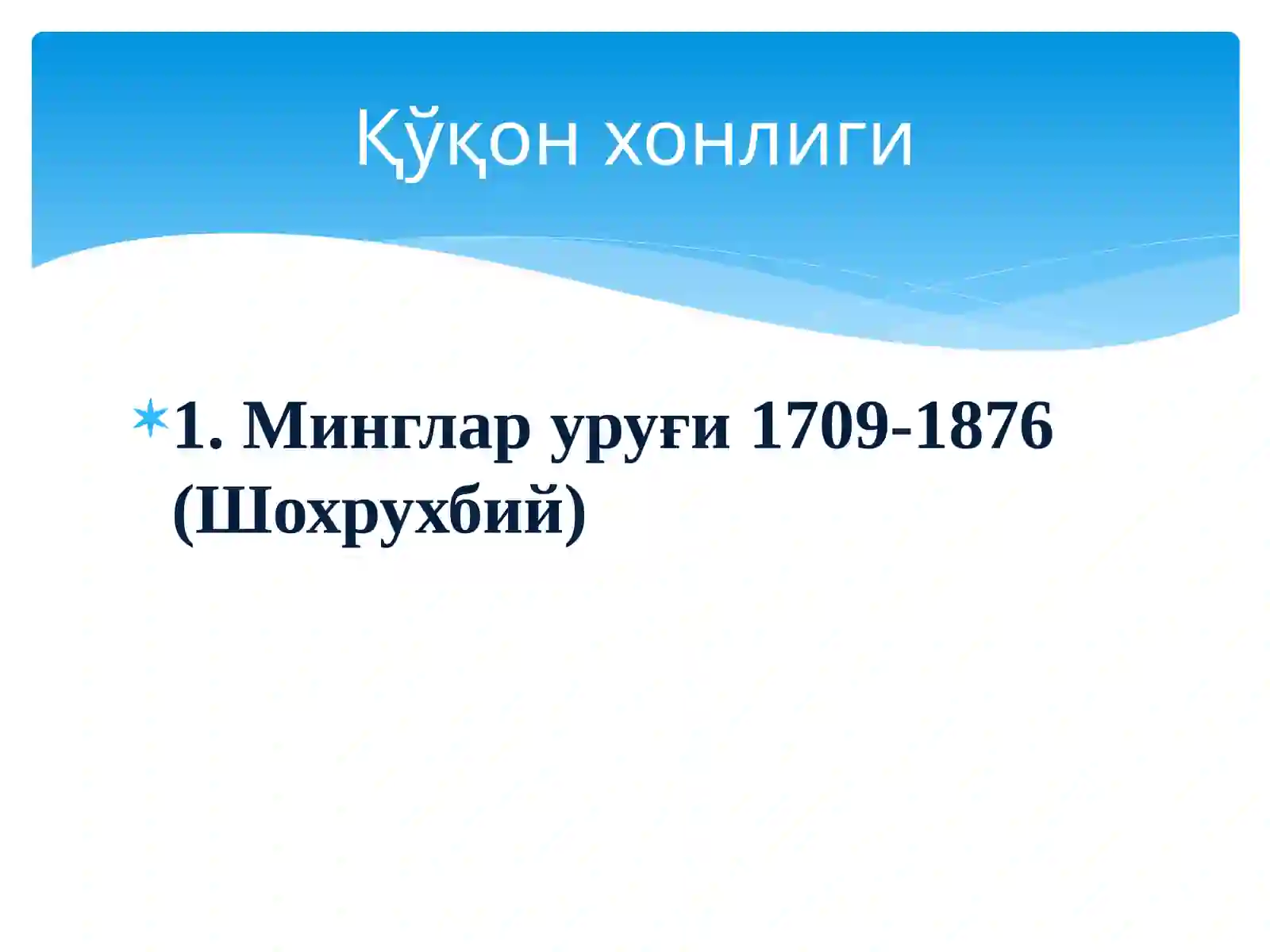 Қўқон хонлиги

1. Минглар уруғи 1709-1876 (Шохрухбий)